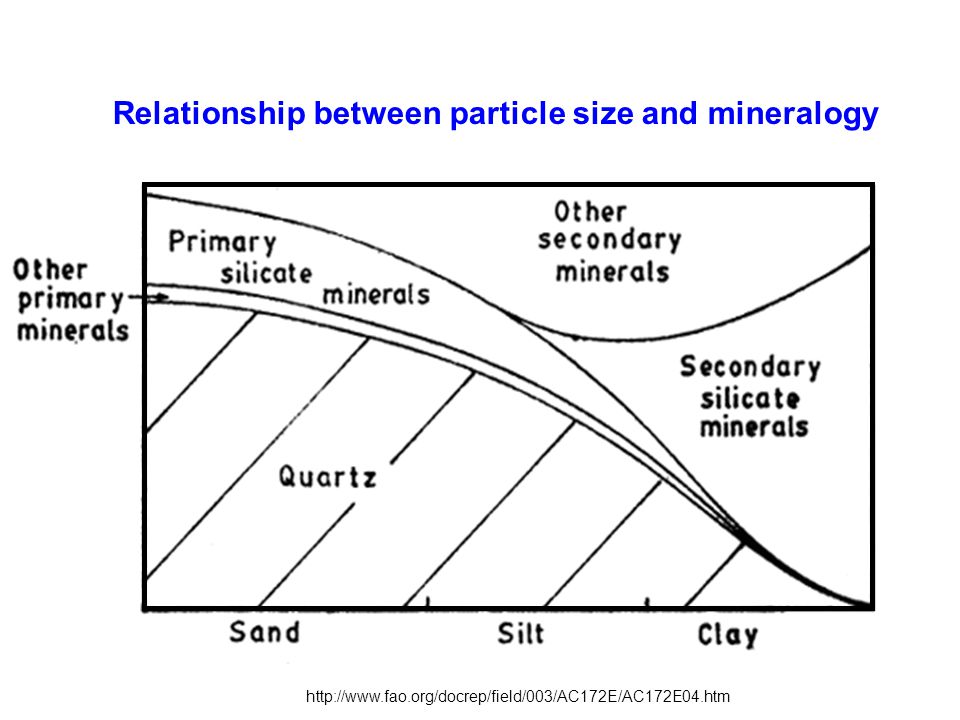 Relationship between particle size and mineralogy

Other primary minerals

Primary silicate minerals

Other secondary minerals

Secondary silicate minerals

Quartz

Sand

Silt

Clay

http://www.fao.org/docrep/field/003/AC172E/AC172E04.htm